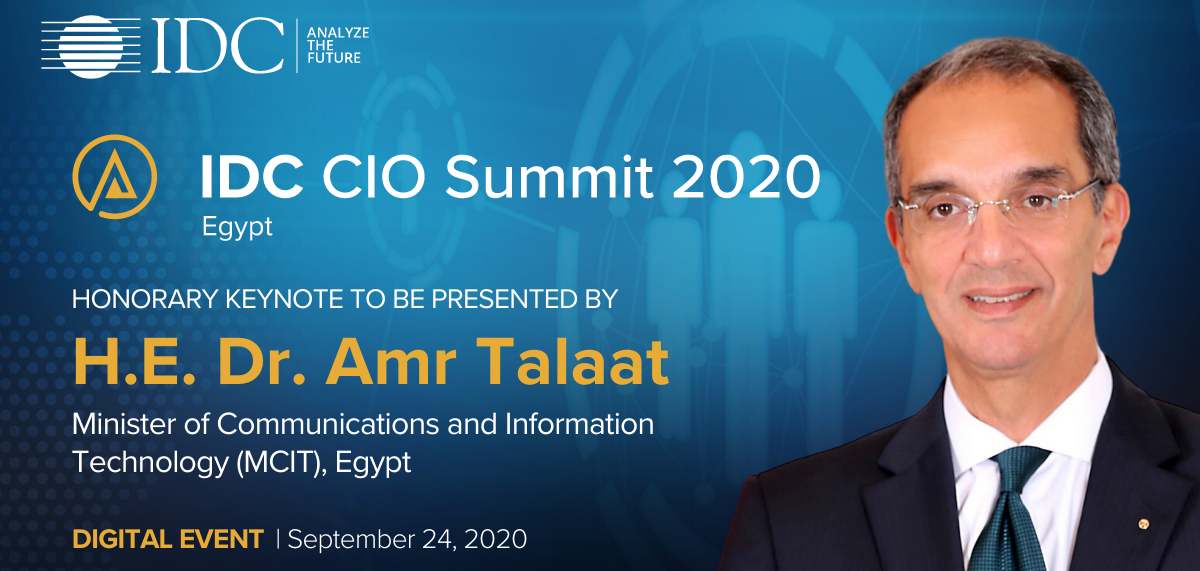 IDC | ANALYZE THE FUTURE

IDC CIO Summit 2020
Egypt

HONORARY KEYNOTE TO BE PRESENTED BY

H.E. Dr. Amr Talaat

Minister of Communications and Information Technology (MCIT), Egypt

DIGITAL EVENT | September 24, 2020